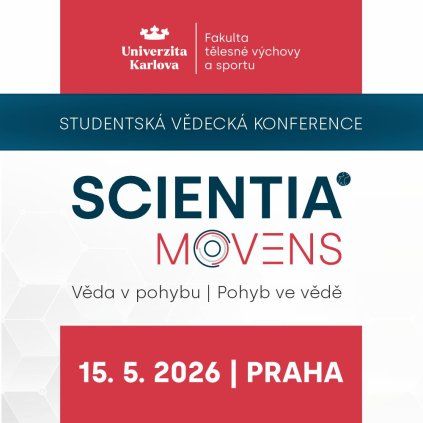 Univerzita Karlova

Fakulta tělesné výchovy a sportu

STUDENTSKÁ VĚDECKÁ KONFERENCE

SCIENTIA

MOVENS

Věda v pohybu | Pohyb ve vědě

15. 5. 2026 | PRAHA